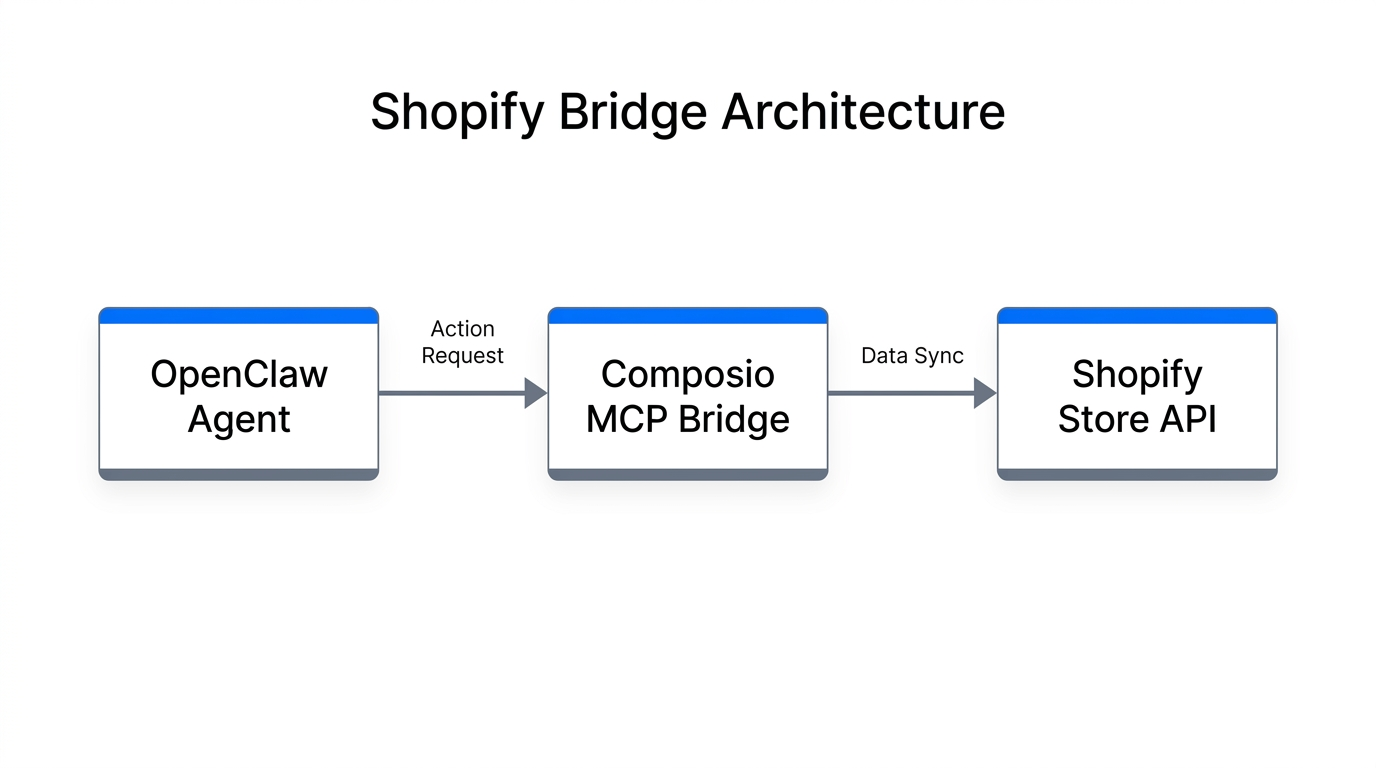 Shopify Bridge Architecture

OpenClaw Agent

Action Request

Composio MCP Bridge

Data Sync

Shopify Store API